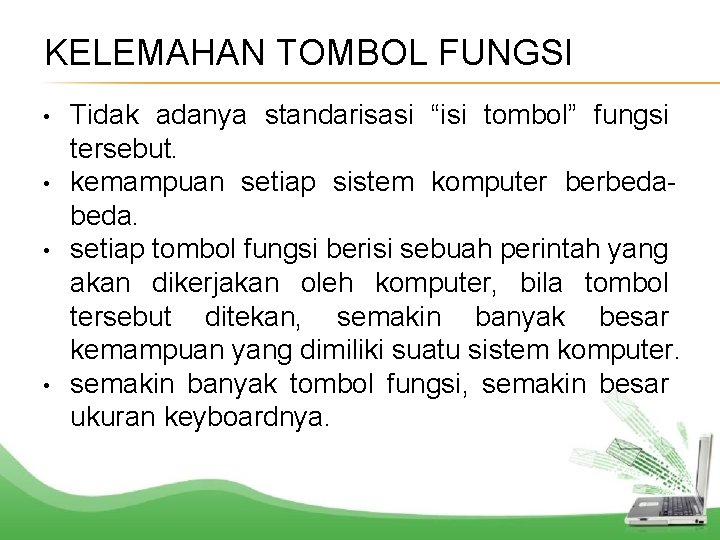 KELEMAHAN TOMBOL FUNGSI

• Tidak adanya standarisasi “isi tombol” fungsi tersebut.
• kemampuan setiap sistem komputer berbeda-beda.
• setiap tombol fungsi berisi sebuah perintah yang akan dikerjakan oleh komputer, bila tombol tersebut ditekan, semakin banyak besar kemampuan yang dimiliki suatu sistem komputer.
• semakin banyak tombol fungsi, semakin besar ukuran keyboardnya.